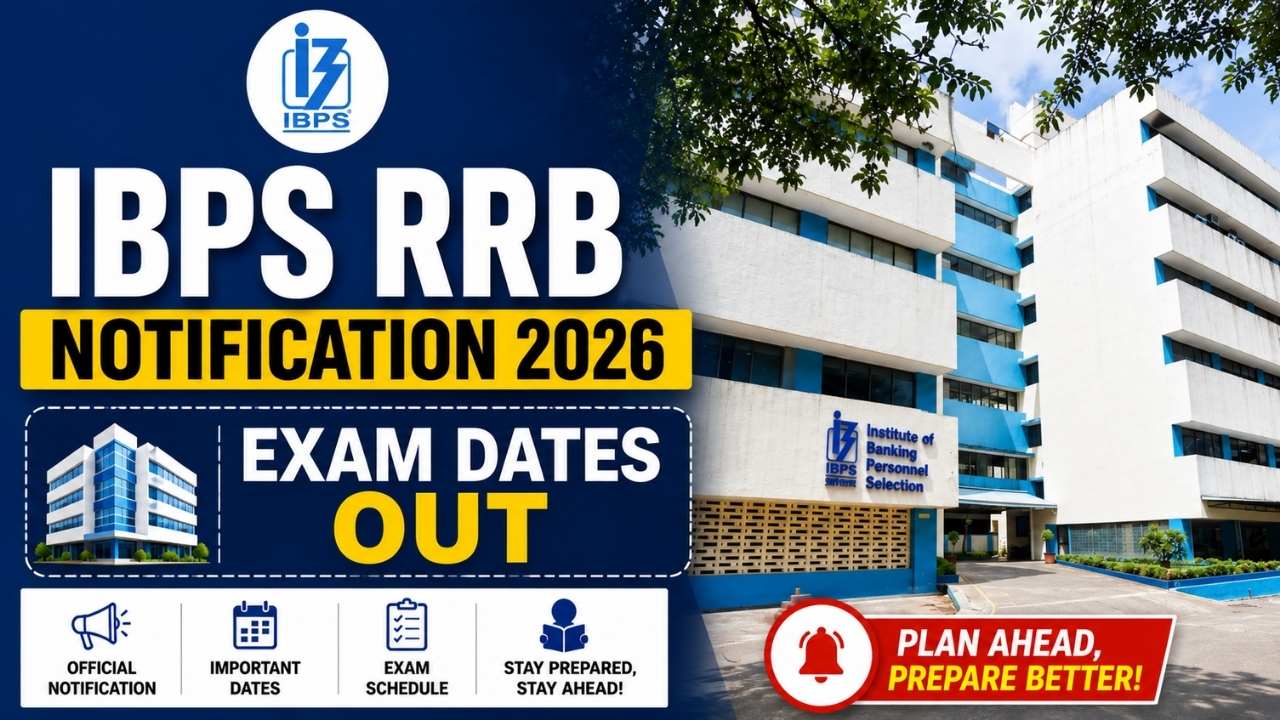 IBPS

IBPS RRB

NOTIFICATION 2026

EXAM DATES OUT

OFFICIAL NOTIFICATION

IMPORTANT DATES

EXAM SCHEDULE

STAY PREPARED, STAY AHEAD!

IBPS Institute of Banking Personnel Selection

PLAN AHEAD, PREPARE BETTER!